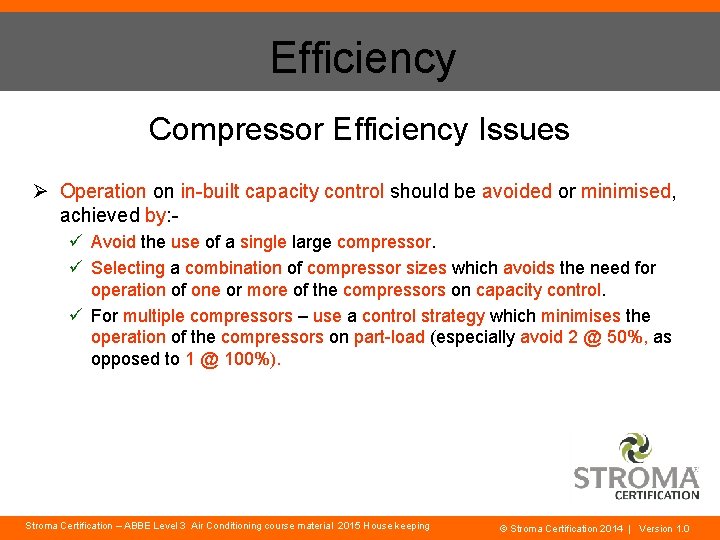 Efficiency

Compressor Efficiency Issues

➢ Operation on in-built capacity control should be avoided or minimised, achieved by:-

✓ Avoid the use of a single large compressor.

✓ Selecting a combination of compressor sizes which avoids the need for operation of one or more of the compressors on capacity control.

✓ For multiple compressors – use a control strategy which minimises the operation of the compressors on part-load (especially avoid 2 @ 50%, as opposed to 1 @ 100%).

STROMA CERTIFICATION

Stroma Certification – ABBE Level 3 Air Conditioning course material 2015 House keeping

© Stroma Certification 2014 | Version 1.0